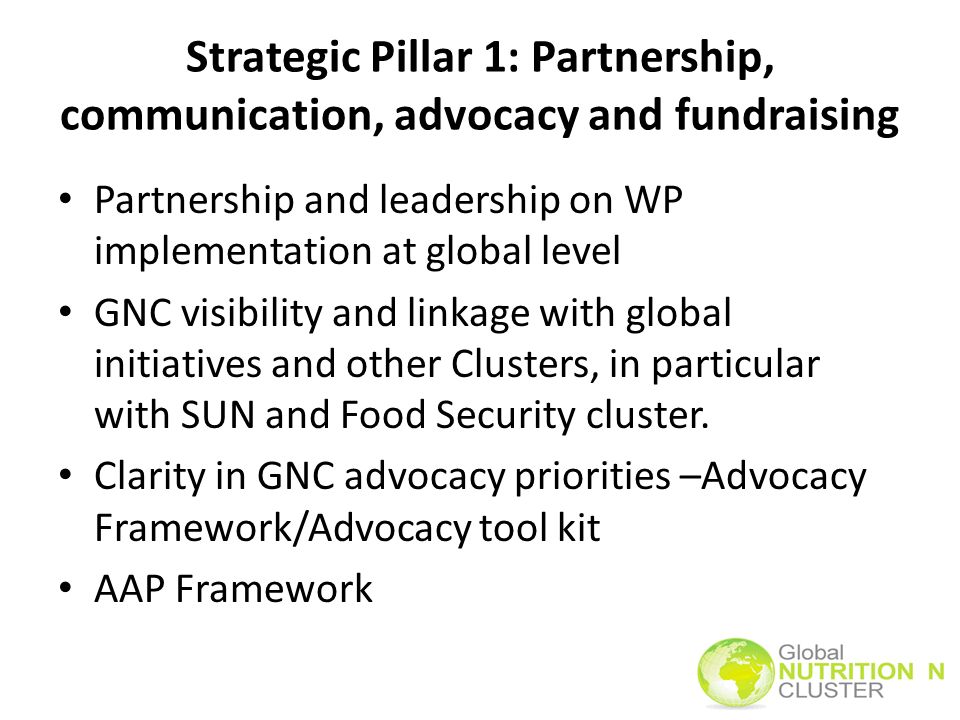 Strategic Pillar 1: Partnership, communication, advocacy and fundraising

• Partnership and leadership on WP implementation at global level

• GNC visibility and linkage with global initiatives and other Clusters, in particular with SUN and Food Security cluster.

• Clarity in GNC advocacy priorities –Advocacy Framework/Advocacy tool kit

• AAP Framework

Global
NUTRITION N
CLUSTER